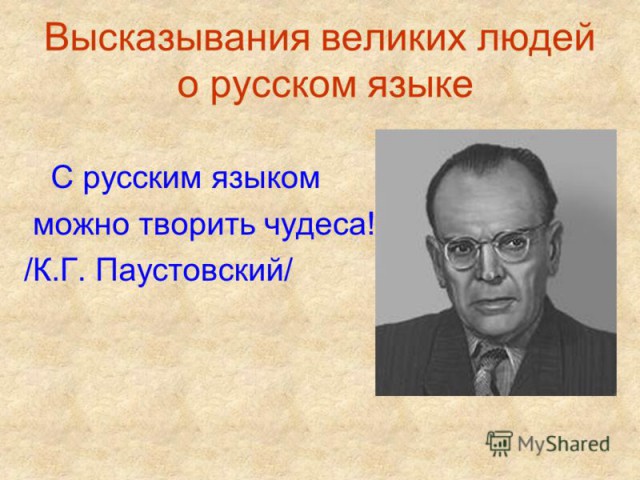 Высказывания великих людей о русском языке

С русским языком можно творить чудеса!
/К.Г. Паустовский/

MyShared